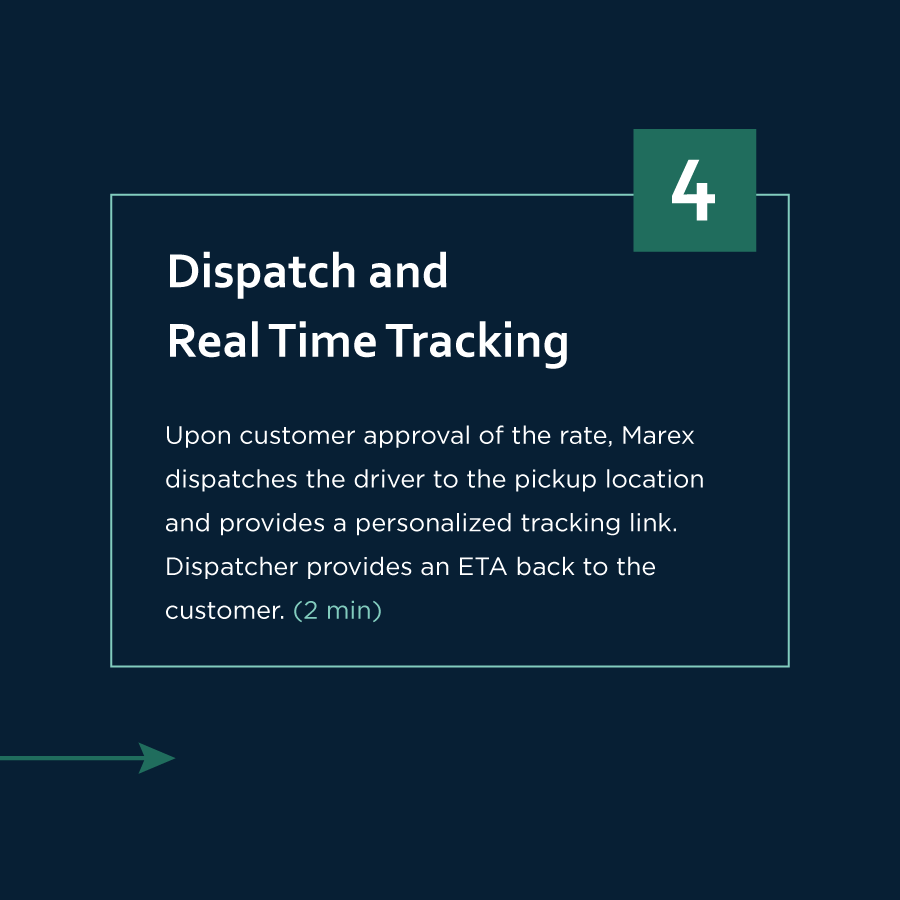 4

Dispatch and
Real Time Tracking

Upon customer approval of the rate, Marex dispatches the driver to the pickup location and provides a personalized tracking link. Dispatcher provides an ETA back to the customer. (2 min)